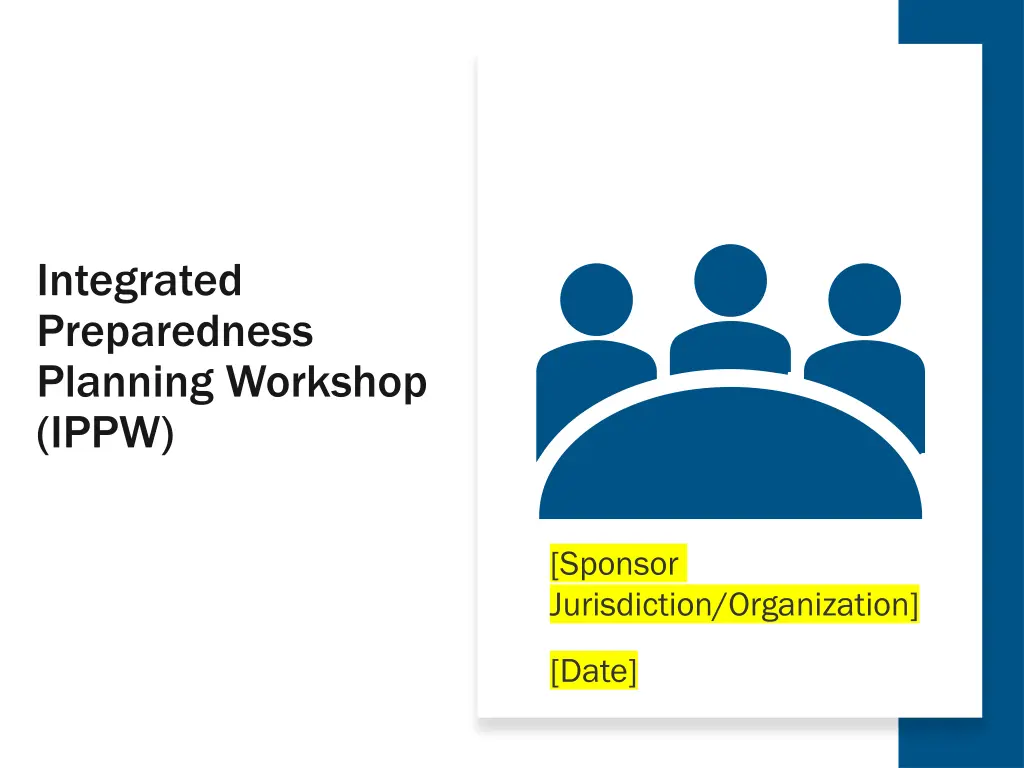 Integrated Preparedness Planning Workshop (IPPW)

[Sponsor Jurisdiction/Organization]

[Date]